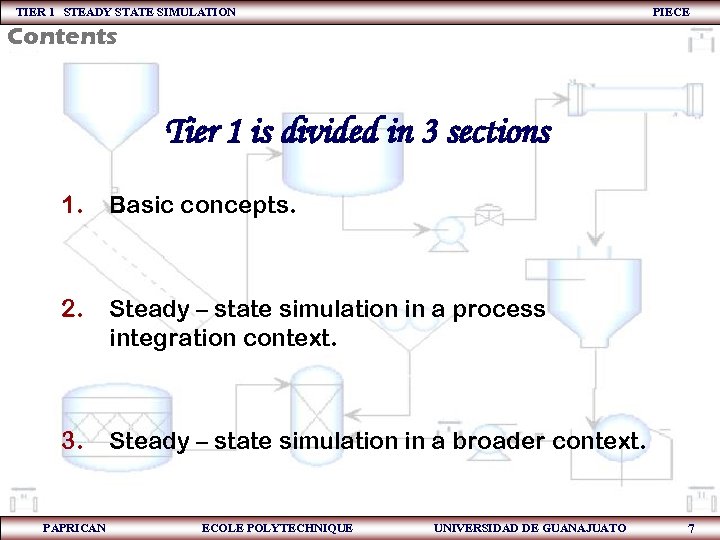 TIER 1 STEADY STATE SIMULATION PIECE

Contents

Tier 1 is divided in 3 sections

1. Basic concepts.

2. Steady – state simulation in a process integration context.

3. Steady – state simulation in a broader context.

PAPRICAN ECOLE POLYTECHNIQUE UNIVERSIDAD DE GUANAJUATO 7